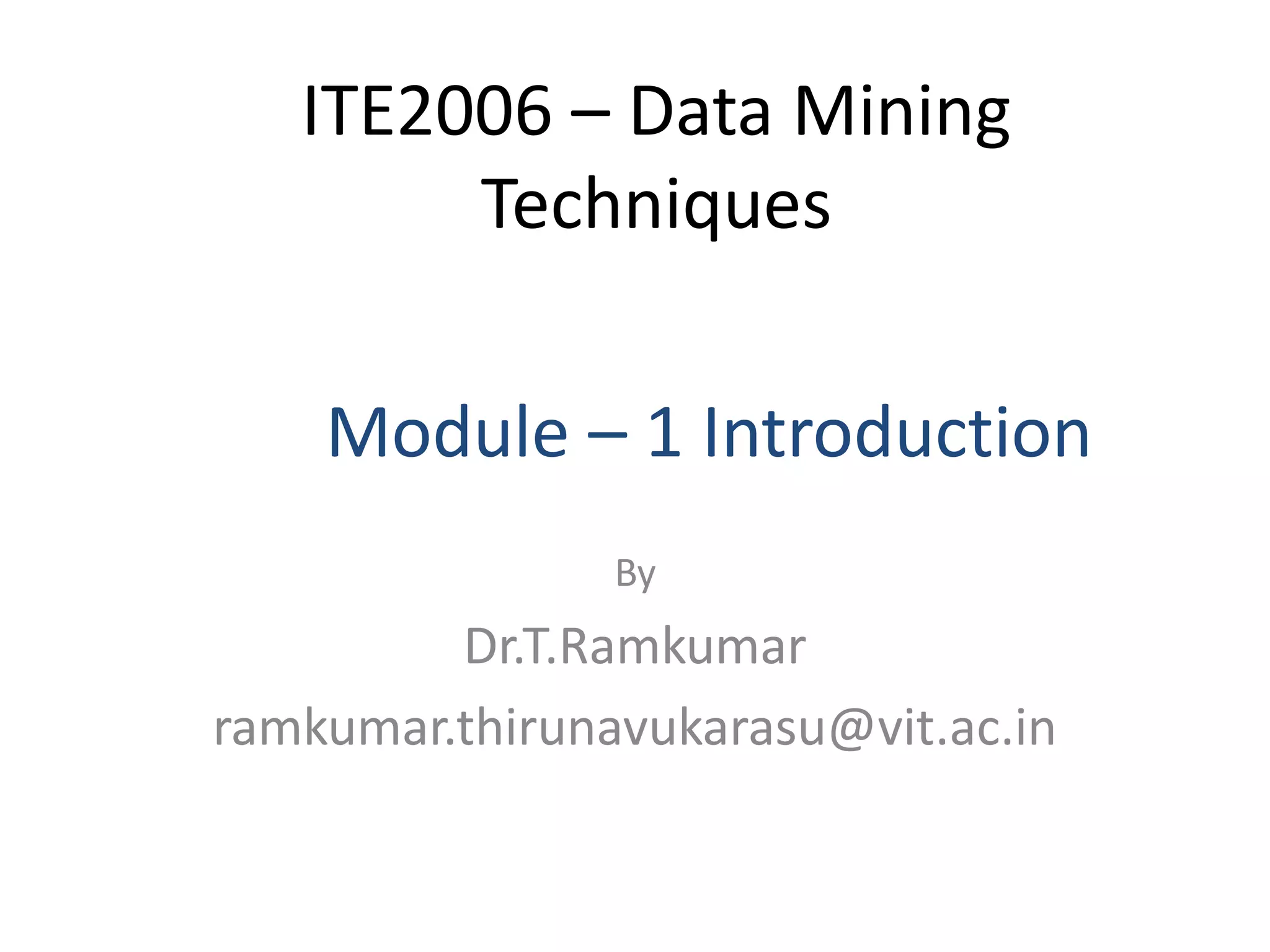 ITE2006 – Data Mining Techniques

Module – 1 Introduction

By

Dr.T.Ramkumar

ramkumar.thirunavukarasu@vit.ac.in